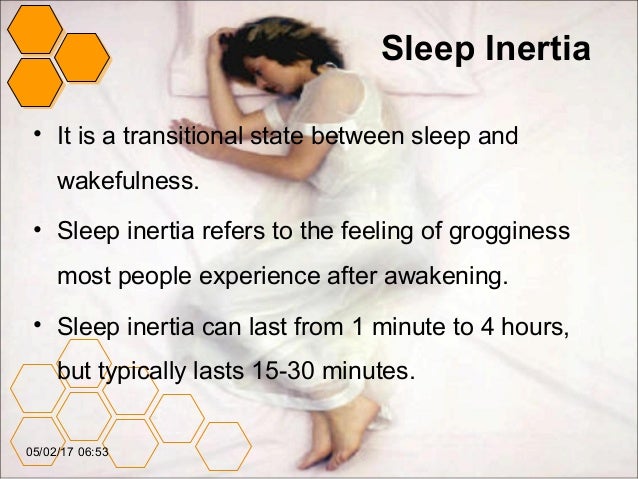 Sleep Inertia

• It is a transitional state between sleep and wakefulness.

• Sleep inertia refers to the feeling of grogginess most people experience after awakening.

• Sleep inertia can last from 1 minute to 4 hours, but typically lasts 15-30 minutes.

05/02/17 06:53